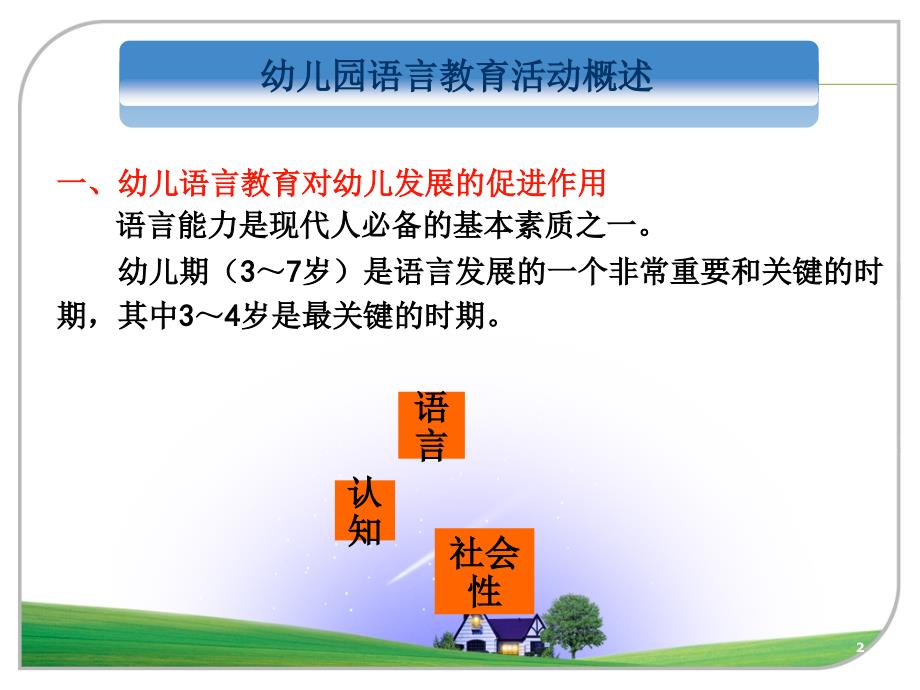 幼儿园语言教育活动概述

一、幼儿语言教育对幼儿发展的促进作用

语言能力是现代人必备的基本素质之一。

幼儿期（3～7岁）是语言发展的一个非常重要和关键的时期，其中3～4岁是最关键的时期。

语言

认知

社会性

2